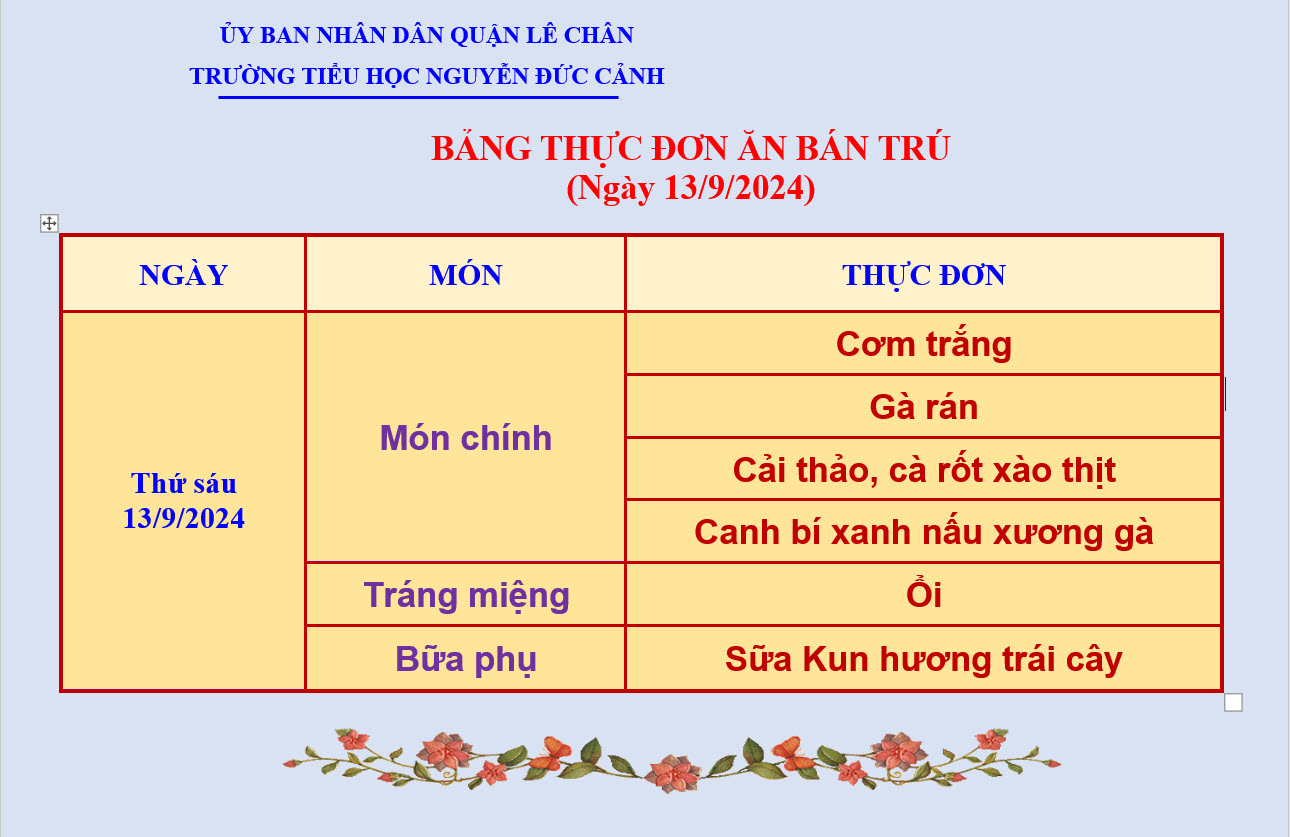 ỦY BAN NHÂN DÂN QUẬN LÊ CHÂN
TRƯỜNG TIỂU HỌC NGUYỄN ĐỨC CẢNH

BẢNG THỰC ĐƠN ĂN BÁN TRÚ
(Ngày 13/9/2024)

| NGÀY | MÓN | THỰC ĐƠN |
|---|---|---|
| Thứ sáu 13/9/2024 | Món chính | Cơm trắng |
| | | Gà rán |
| | | Cải thảo, cà rốt xào thịt |
| | | Canh bí xanh nấu xương gà |
| | Tráng miệng | Ổi |
| | Bữa phụ | Sữa Kun hương trái cây |